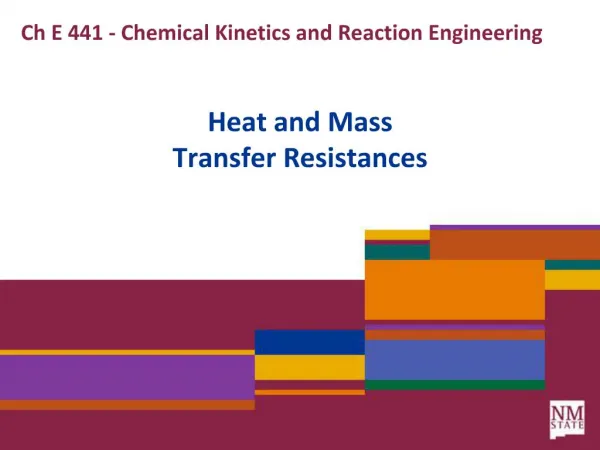 Ch E 441 - Chemical Kinetics and Reaction Engineering

Heat and Mass
Transfer Resistances

NM
STATE